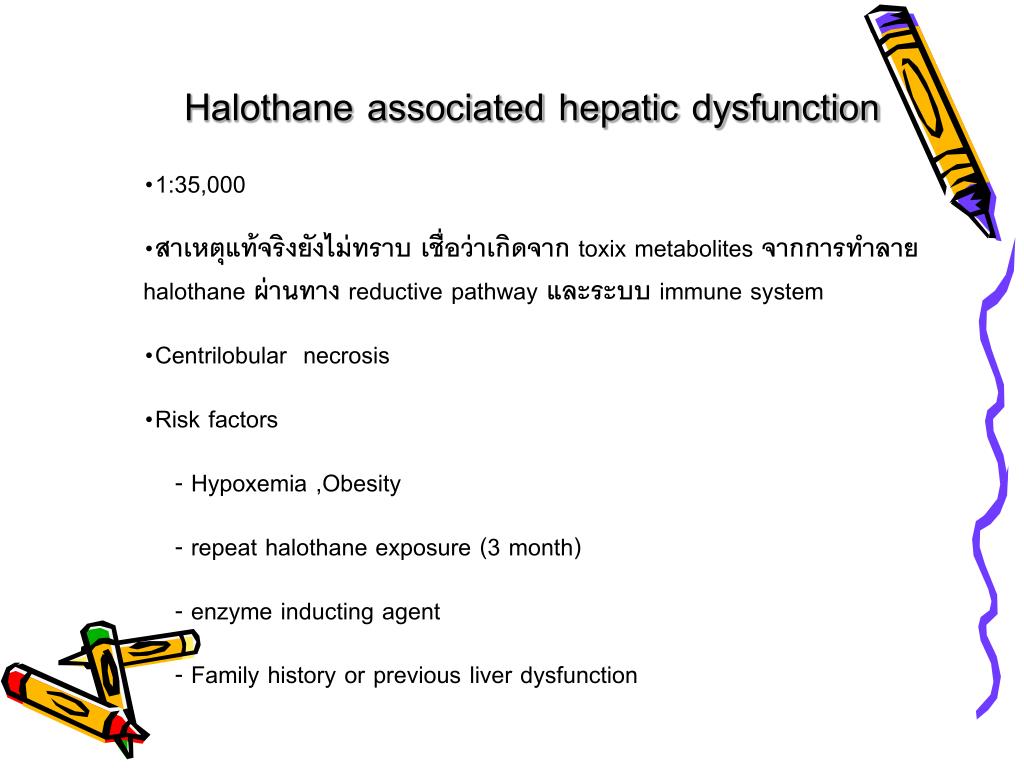 Halothane associated hepatic dysfunction

•1:35,000

•สาเหตุแท้จริงยังไม่ทราบ เชื่อว่าเกิดจาก toxix metabolites จากการทำลาย halothane ผ่านทาง reductive pathway และระบบ immune system

•Centrilobular necrosis

•Risk factors

- Hypoxemia ,Obesity

- repeat halothane exposure (3 month)

- enzyme inducting agent

- Family history or previous liver dysfunction